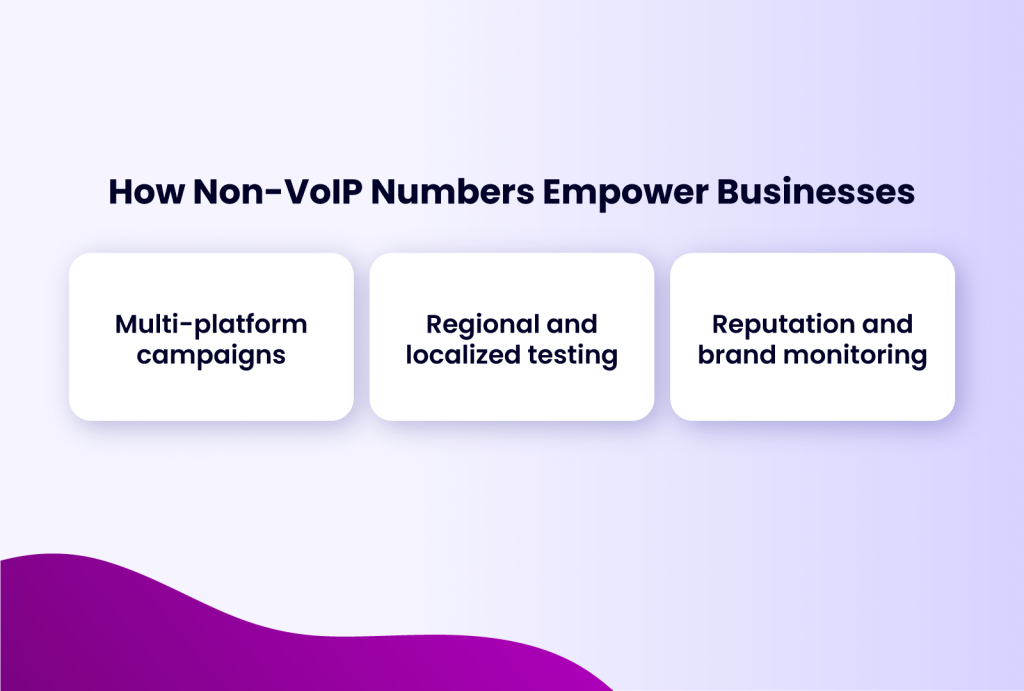 How Non-VoIP Numbers Empower Businesses

Multi-platform campaigns

Regional and localized testing

Reputation and brand monitoring